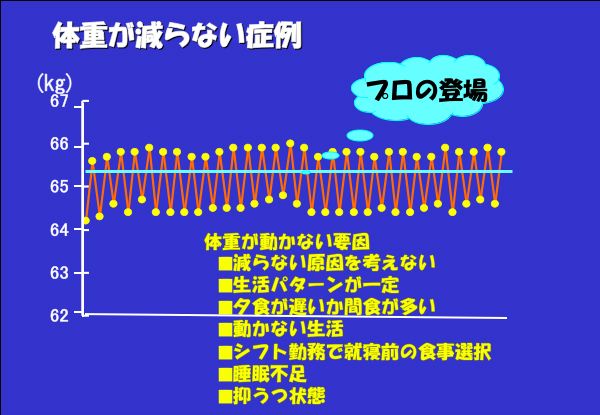 体重が減らない症例

プロの登場

(kg)
67
66
65
64
63
62

体重が動かない要因
■減らない原因を考えない
■生活パターンが一定
■夕食が遅いか間食が多い
■動かない生活
■シフト勤務で就寝前の食事選択
■睡眠不足
■抑うつ状態